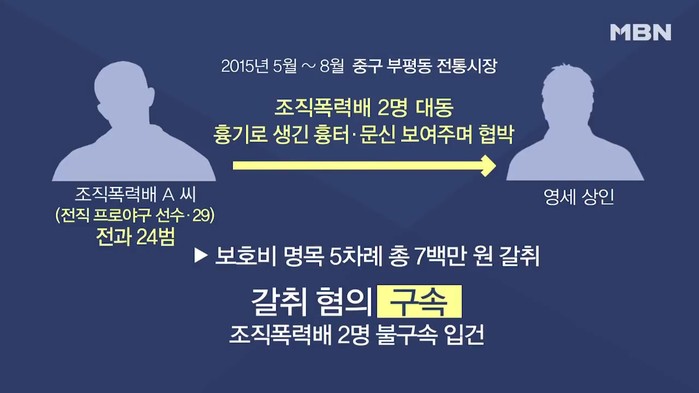 MBN

2015년 5월 ~ 8월 중구 부평동 전통시장

조직폭력배 2명 대동
흉기로 생긴 흉터·문신 보여주며 협박

조직폭력배 A 씨
(전직 프로야구 선수·29)
전과 24범

영세 상인

▶ 보호비 명목 5차례 총 7백만 원 갈취

갈취 혐의 구속
조직폭력배 2명 불구속 입건